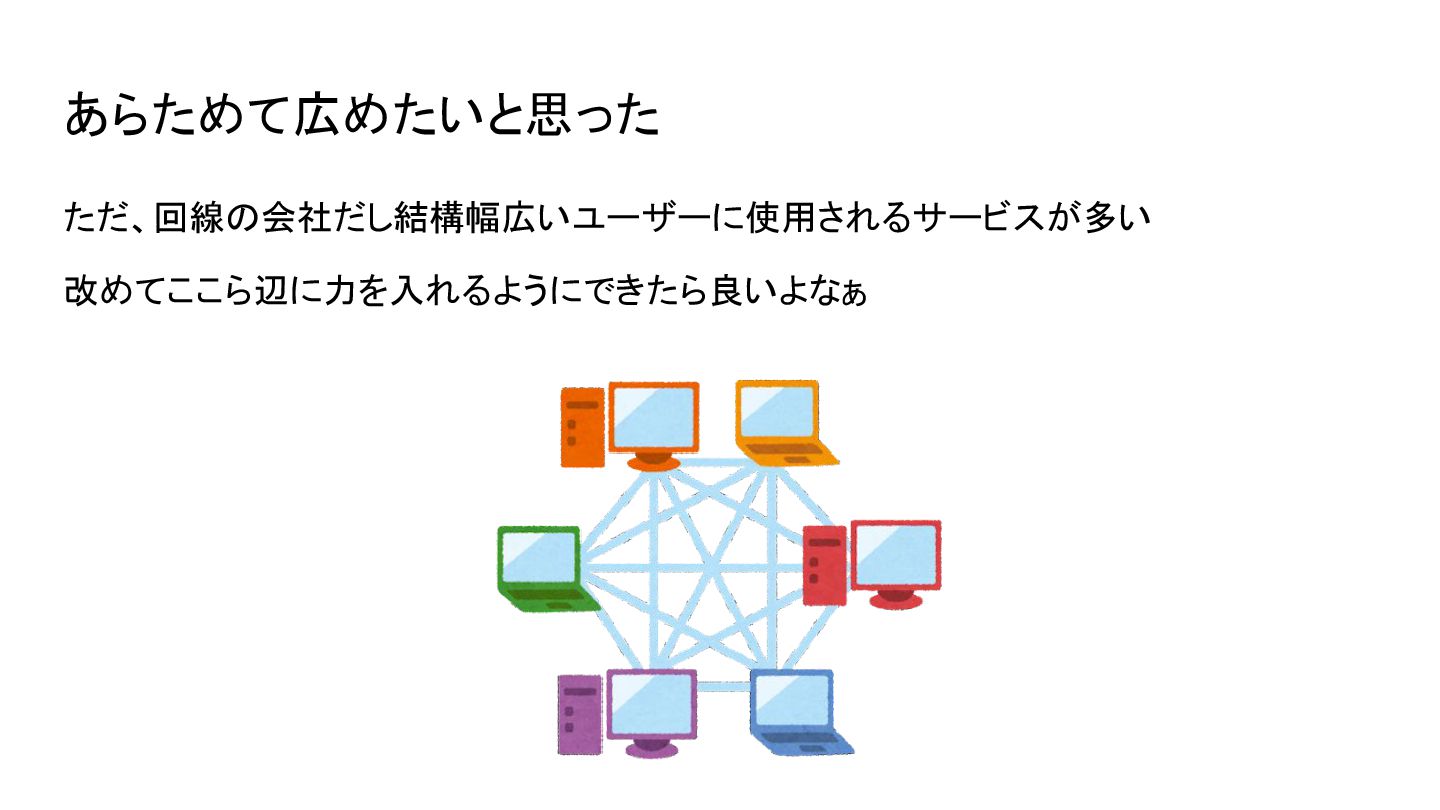 あらためて広めたいと思った

ただ、回線の会社だし結構幅広いユーザーに使用されるサービスが多い

改めてここら辺に力を入れるようにできたら良いよなぁ